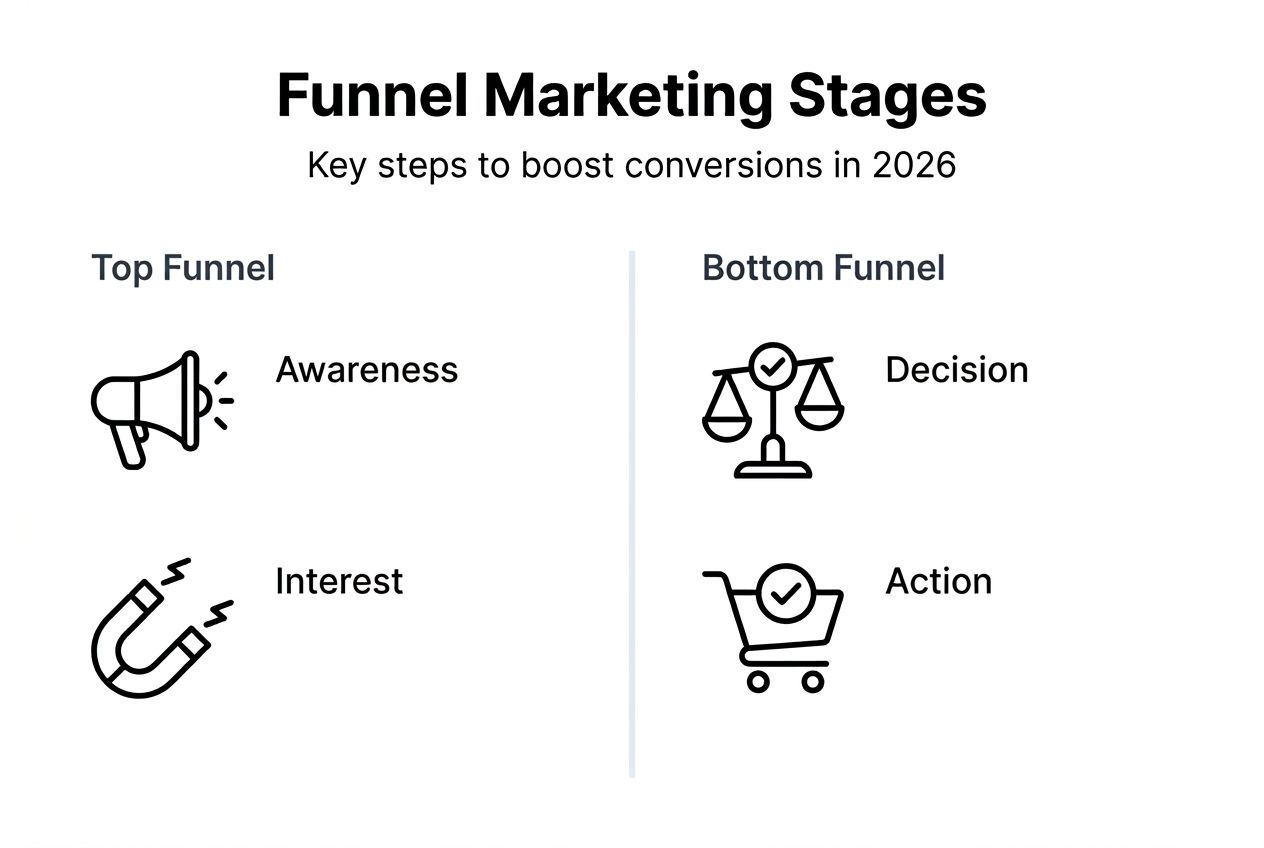 Funnel Marketing Stages

Key steps to boost conversions in 2026

Top Funnel

Awareness

Interest

Bottom Funnel

Decision

Action